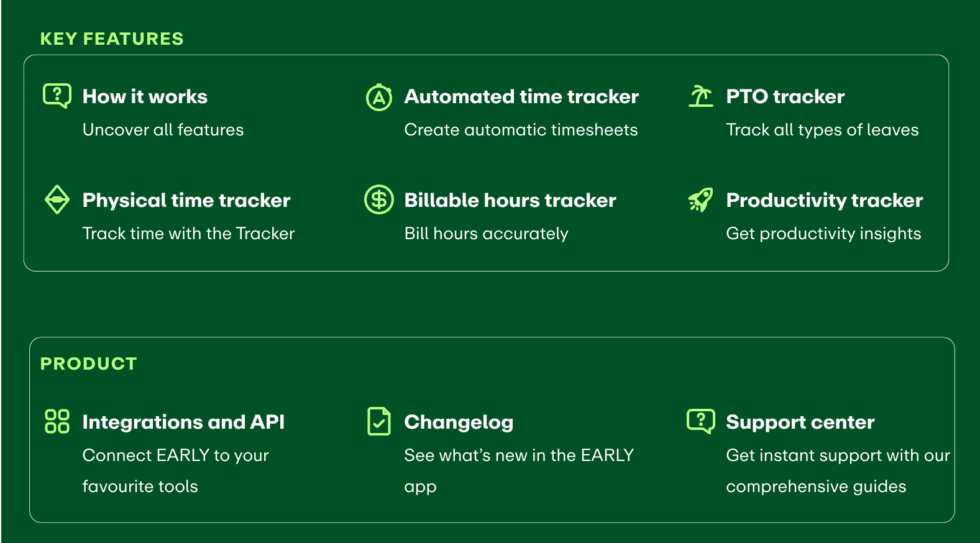 KEY FEATURES

How it works
Uncover all features

Automated time tracker
Create automatic timesheets

PTO tracker
Track all types of leaves

Physical time tracker
Track time with the Tracker

Billable hours tracker
Bill hours accurately

Productivity tracker
Get productivity insights

PRODUCT

Integrations and API
Connect EARLY to your favourite tools

Changelog
See what's new in the EARLY app

Support center
Get instant support with our comprehensive guides